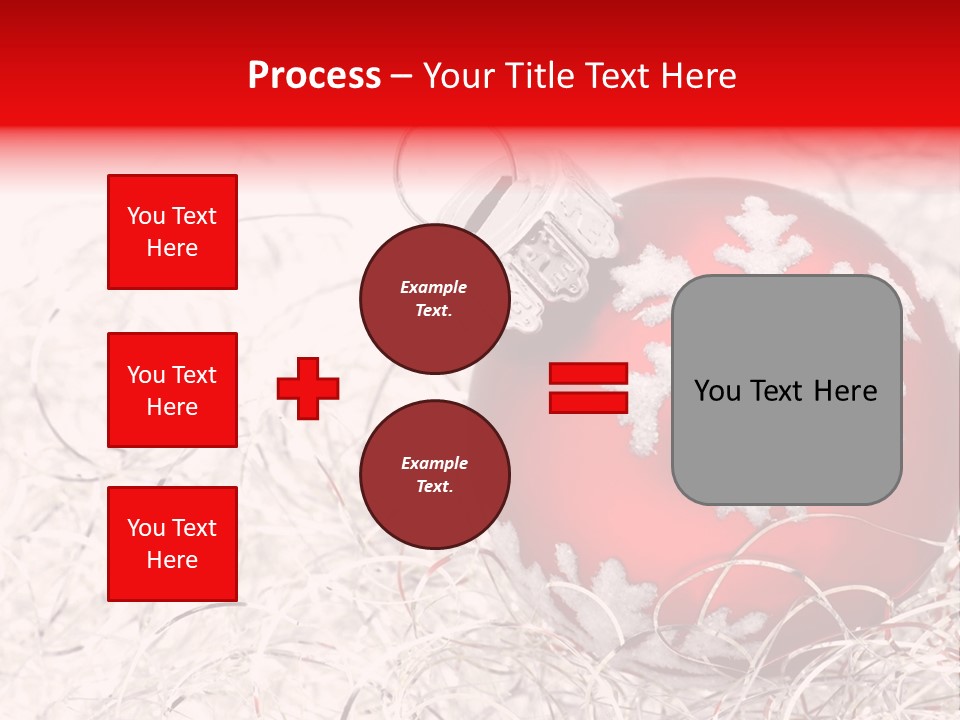 Process – Your Title Text Here

You Text Here

You Text Here

You Text Here

Example Text.

Example Text.

You Text Here